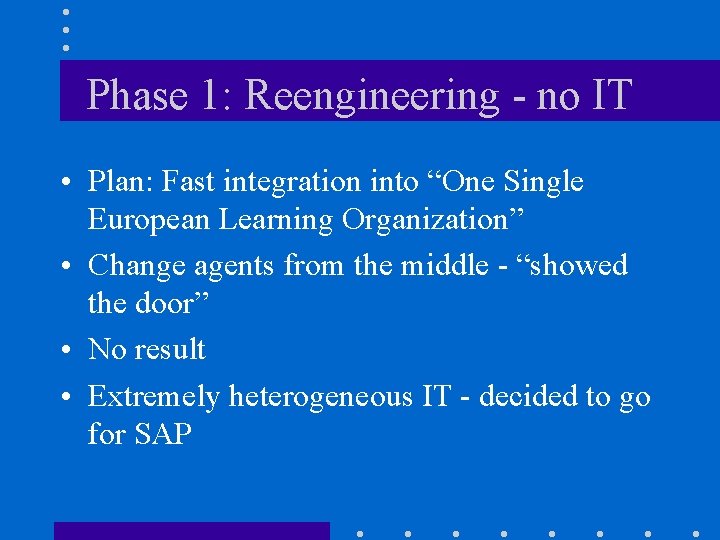 Phase 1: Reengineering - no IT

• Plan: Fast integration into “One Single European Learning Organization”
• Change agents from the middle - “showed the door”
• No result
• Extremely heterogeneous IT - decided to go for SAP